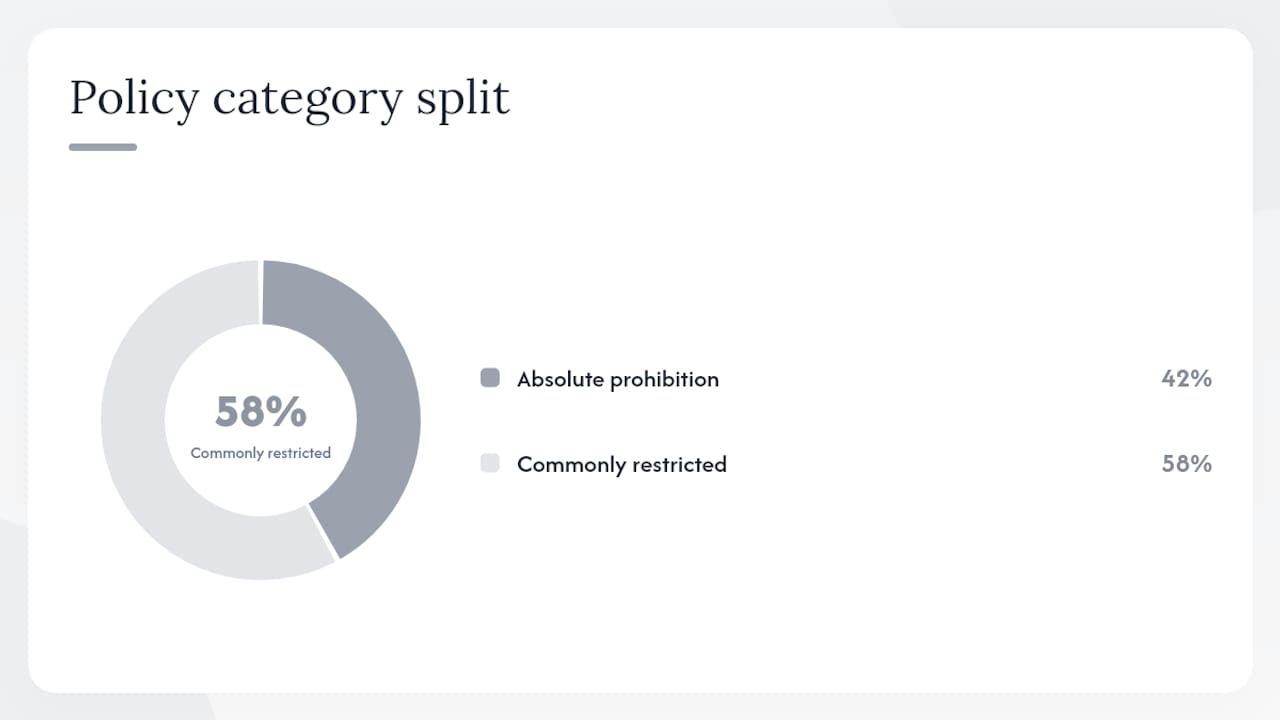 Policy category split

58%
Commonly restricted

Absolute prohibition 42%

Commonly restricted 58%